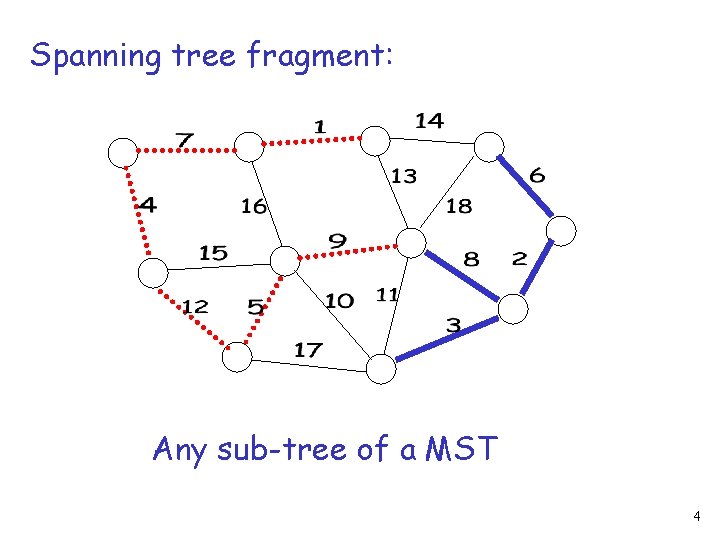 Spanning tree fragment:

7
1
14
4
16
13
18
6
15
9
8
2
12
5
10
11
3
17

Any sub-tree of a MST

4